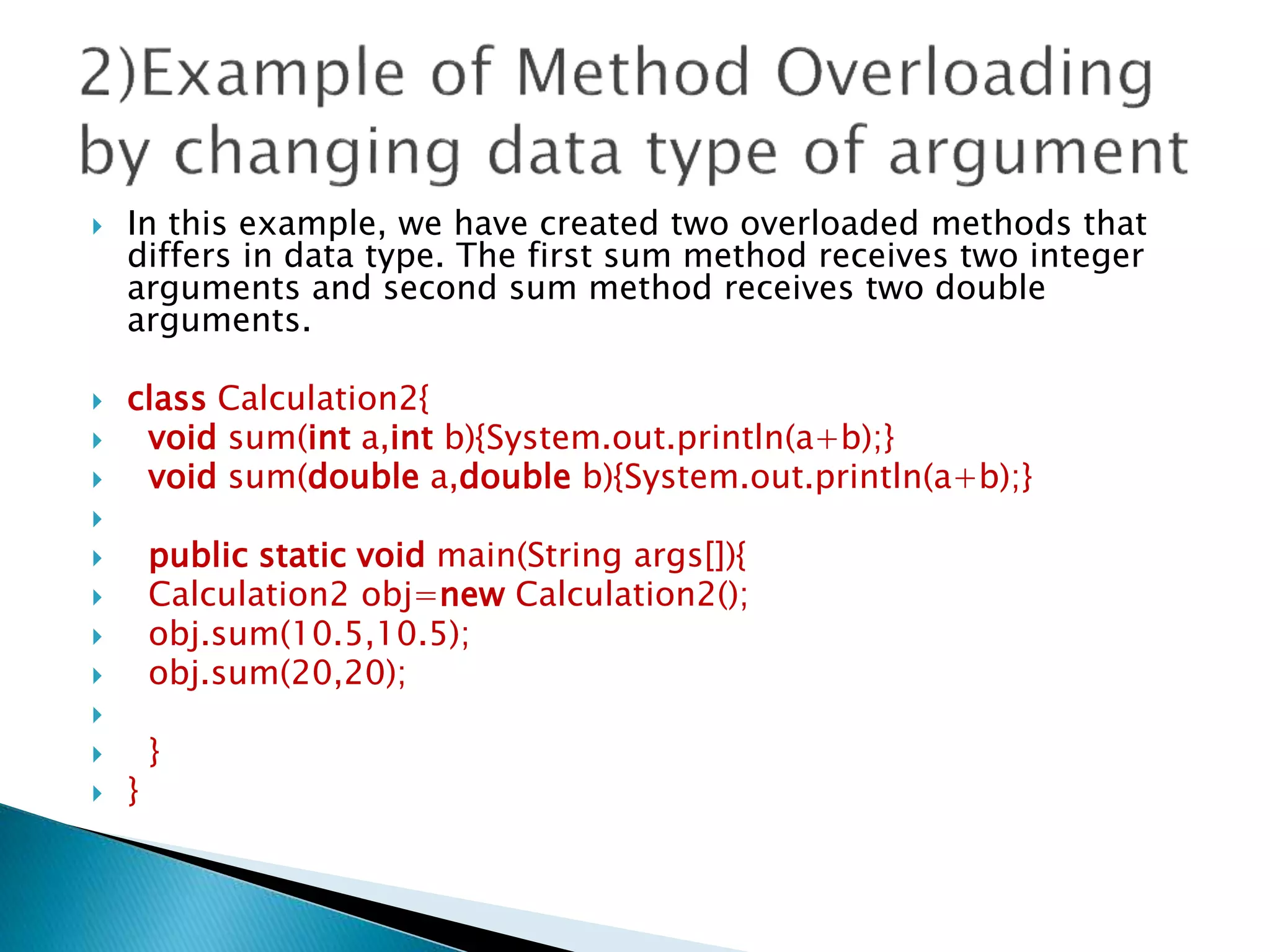 2)Example of Method Overloading by changing data type of argument

In this example, we have created two overloaded methods that differs in data type. The first sum method receives two integer arguments and second sum method receives two double arguments.

class Calculation2{
void sum(int a,int b){System.out.println(a+b);}
void sum(double a,double b){System.out.println(a+b);}

public static void main(String args[]){
Calculation2 obj=new Calculation2();
obj.sum(10.5,10.5);
obj.sum(20,20);

}
}